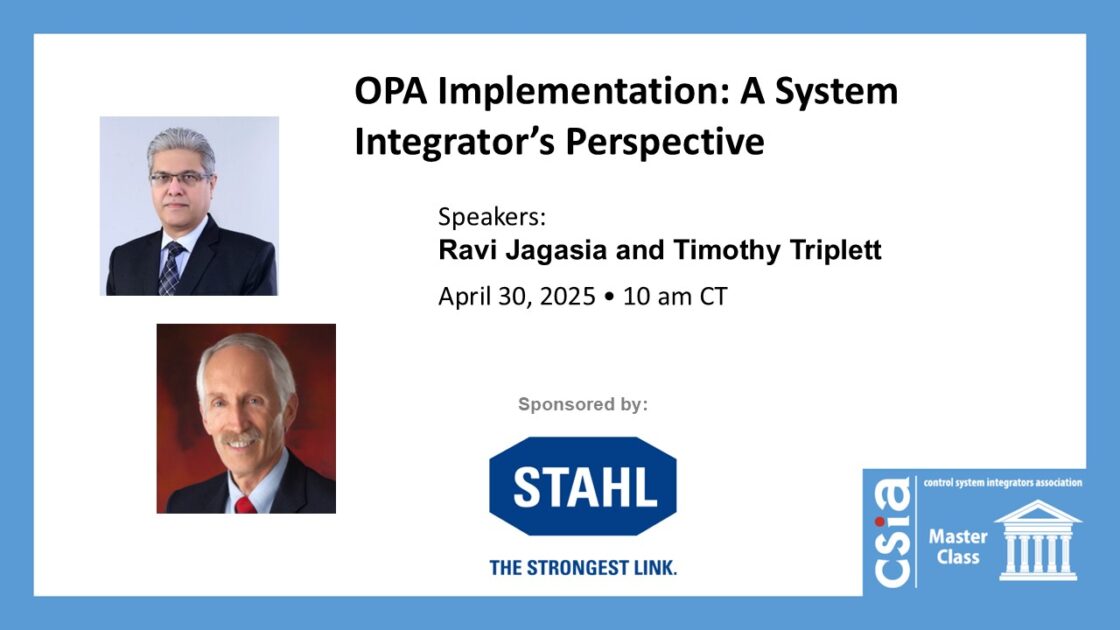 OPA Implementation: A System Integrator's Perspective

Speakers:
Ravi Jagasia and Timothy Triplett
April 30, 2025 • 10 am CT

Sponsored by:

STAHL
THE STRONGEST LINK.

csia
control system integrators association
Master Class